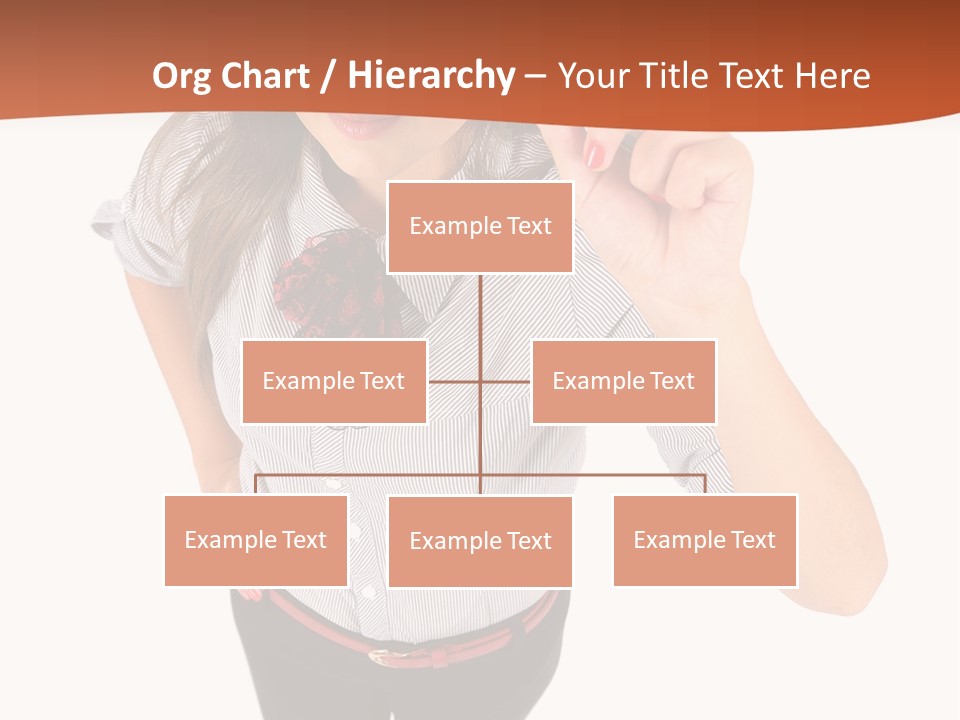 Org Chart / Hierarchy – Your Title Text Here

Example Text

Example Text

Example Text

Example Text

Example Text

Example Text